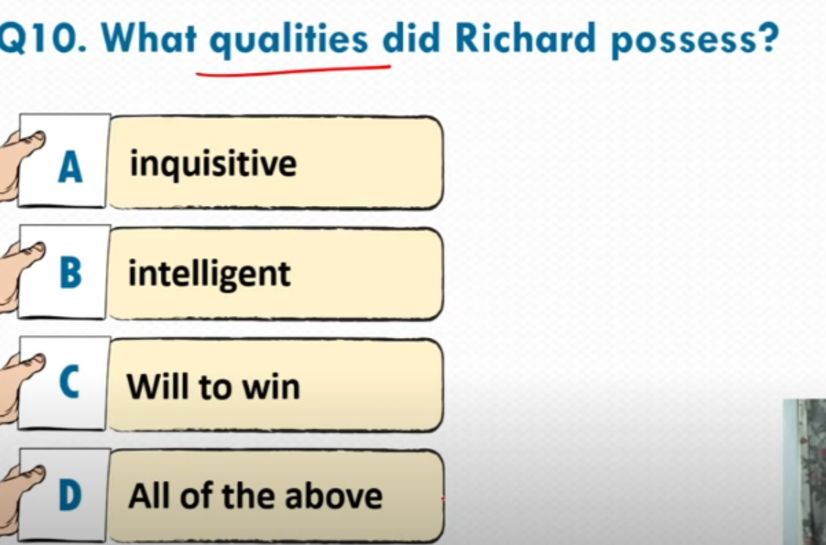 Q10. What qualities did Richard possess?

A inquisitive

B intelligent

C Will to win

D All of the above